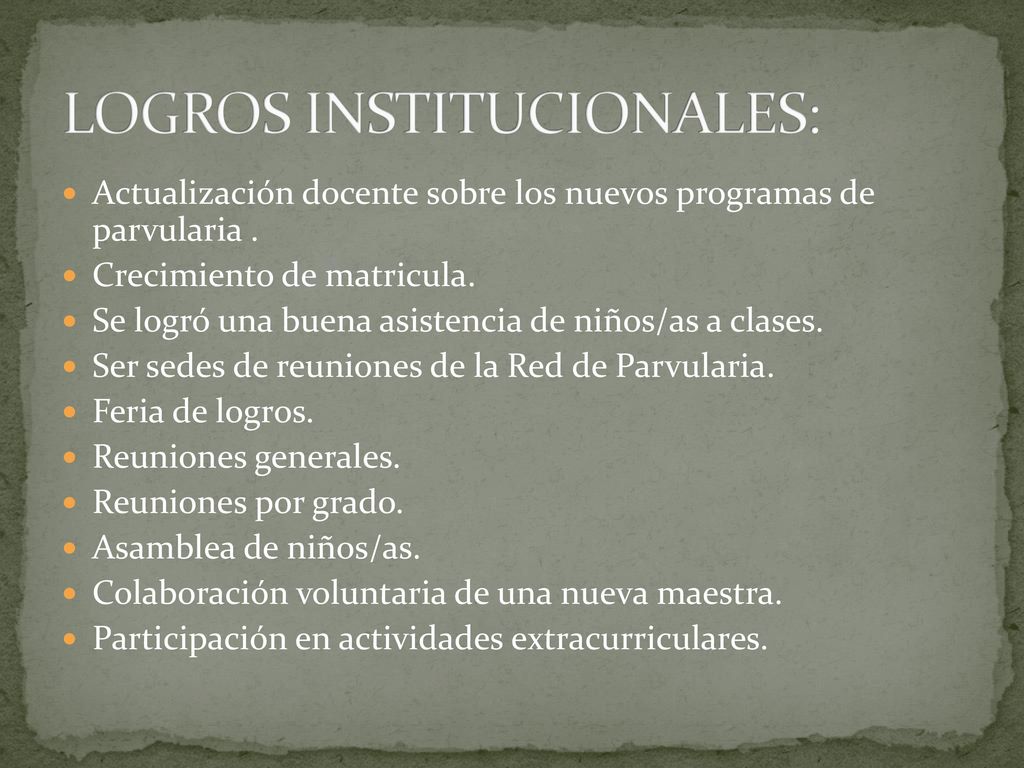 LOGROS INSTITUCIONALES:

- Actualización docente sobre los nuevos programas de parvularia .
- Crecimiento de matricula.
- Se logró una buena asistencia de niños/as a clases.
- Ser sedes de reuniones de la Red de Parvularia.
- Feria de logros.
- Reuniones generales.
- Reuniones por grado.
- Asamblea de niños/as.
- Colaboración voluntaria de una nueva maestra.
- Participación en actividades extracurriculares.